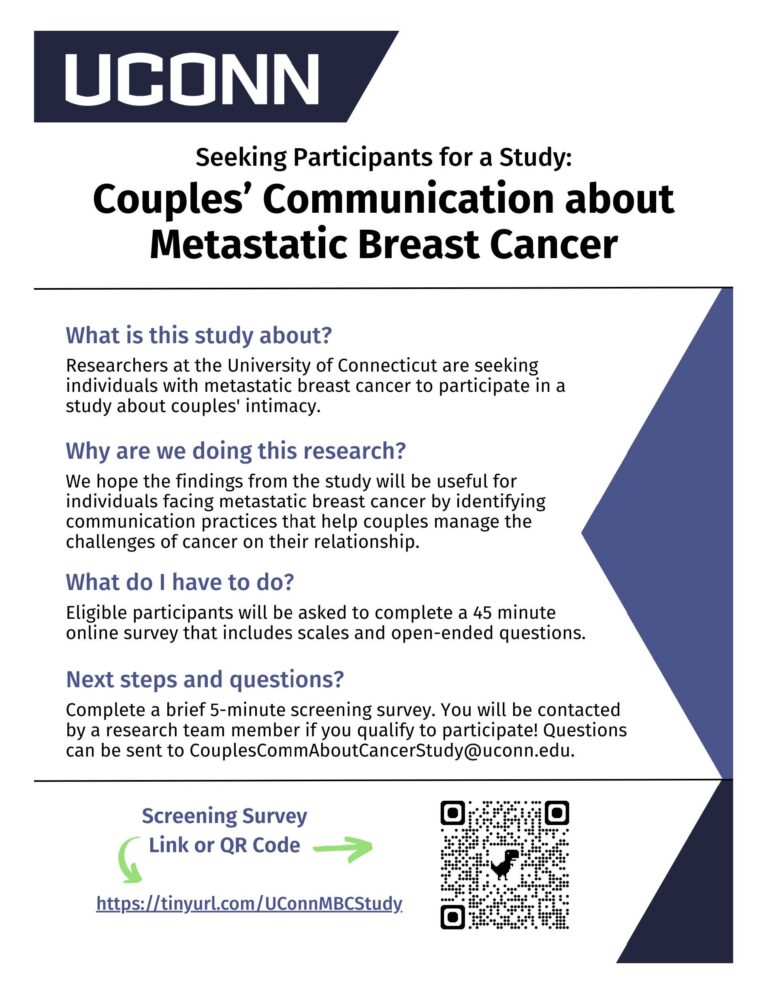 UCONN

Seeking Participants for a Study:

Couples' Communication about Metastatic Breast Cancer

What is this study about?

Researchers at the University of Connecticut are seeking individuals with metastatic breast cancer to participate in a study about couples' intimacy.

Why are we doing this research?

We hope the findings from the study will be useful for individuals facing metastatic breast cancer by identifying communication practices that help couples manage the challenges of cancer on their relationship.

What do I have to do?

Eligible participants will be asked to complete a 45 minute online survey that includes scales and open-ended questions.

Next steps and questions?

Complete a brief 5-minute screening survey. You will be contacted by a research team member if you qualify to participate! Questions can be sent to CouplesCommAboutCancerStudy@uconn.edu.

Screening Survey Link or QR Code

https://tinyurl.com/UConnMBCStudy